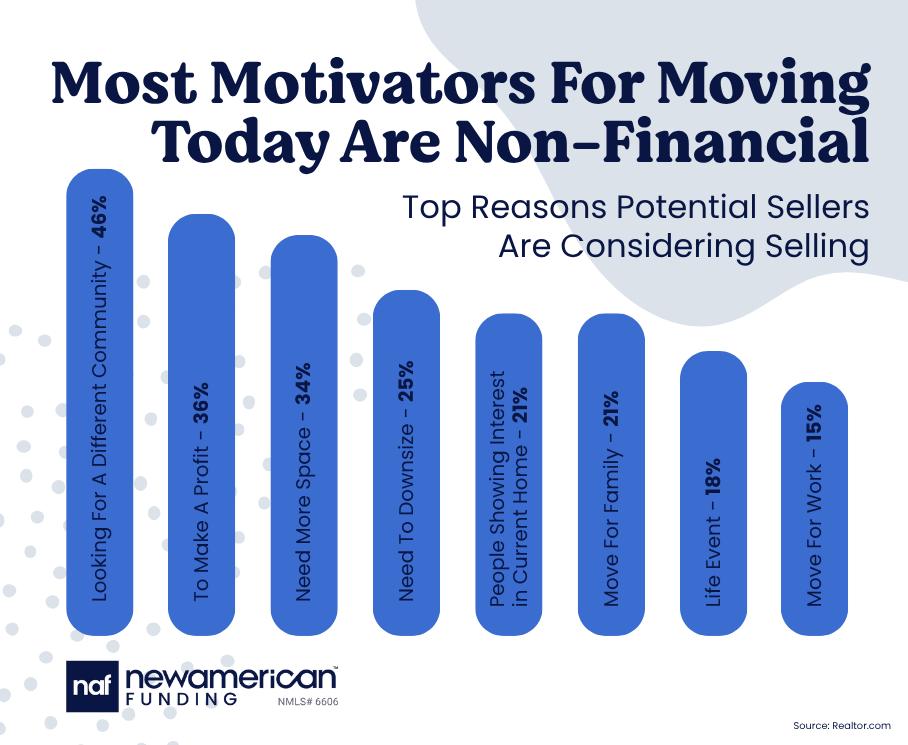 Most Motivators For Moving Today Are Non-Financial

Top Reasons Potential Sellers Are Considering Selling

Looking For A Different Community - 46%

To Make A Profit - 36%

Need More Space - 34%

Need To Downsize - 25%

People Showing Interest in Current Home - 21%

Move For Family - 21%

Life Event - 18%

Move For Work - 15%

naf newamerican FUNDING NMLS# 6606

Source: Realtor.com